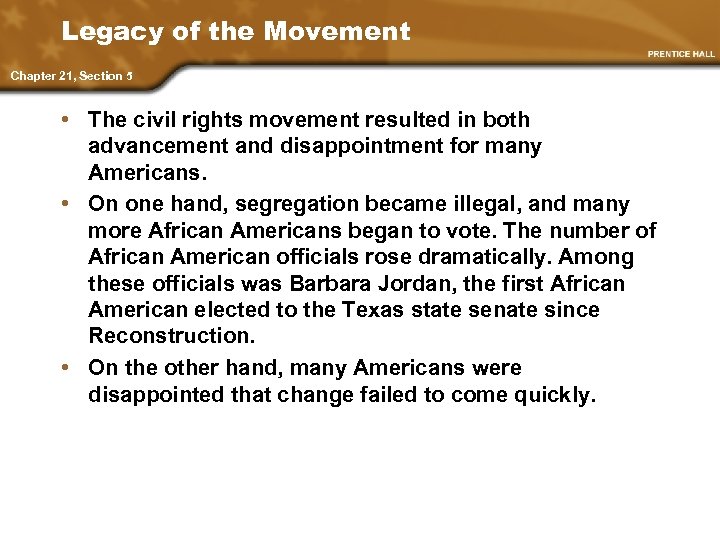 Legacy of the Movement

PRENTICE HALL

Chapter 21, Section 5

• The civil rights movement resulted in both advancement and disappointment for many Americans.

• On one hand, segregation became illegal, and many more African Americans began to vote. The number of African American officials rose dramatically. Among these officials was Barbara Jordan, the first African American elected to the Texas state senate since Reconstruction.

• On the other hand, many Americans were disappointed that change failed to come quickly.